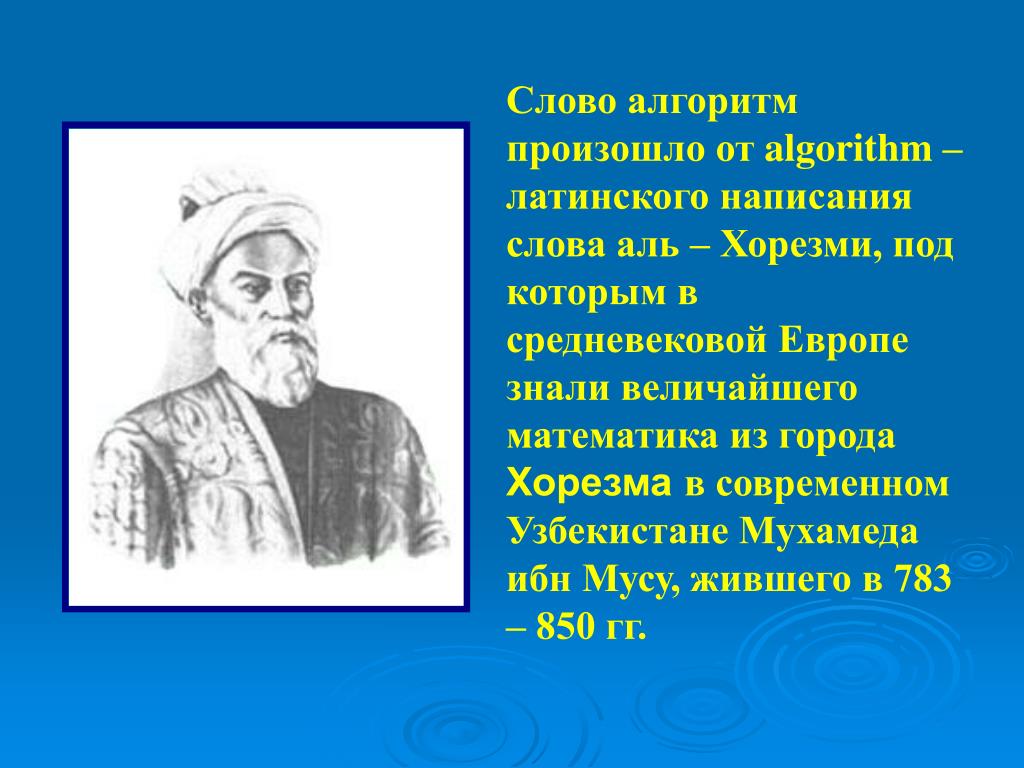 Слово алгоритм произошло от algorithm – латинского написания слова аль – Хорезми, под которым в средневековой Европе знали величайшего математика из города Хорезма в современном Узбекистане Мухамеда ибн Мусу, жившего в 783 – 850 гг.